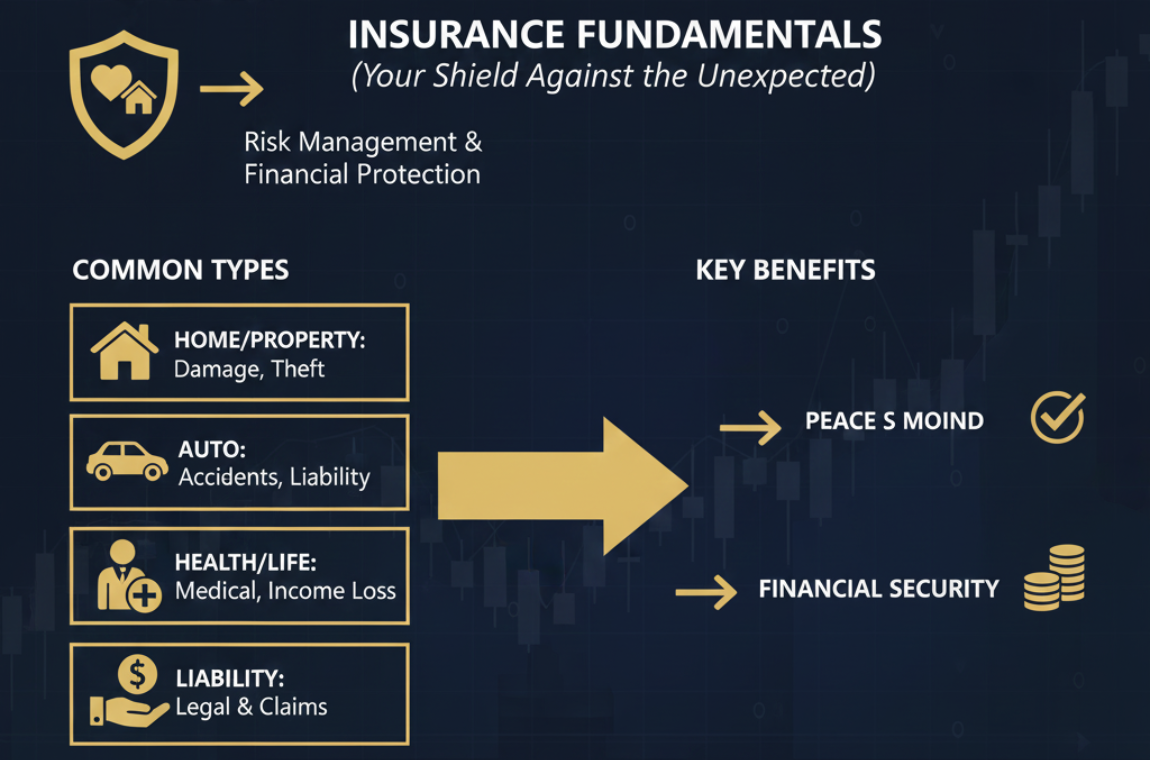 INSURANCE FUNDAMENTALS
(Your Shield Against the Unexpected)

Risk Management & Financial Protection

COMMON TYPES

HOME/PROPERTY: Damage, Theft

AUTO: Accidents, Liability

HEALTH/LIFE: Medical, Income Loss

LIABILITY: Legal & Claims

KEY BENEFITS

PEACE S MOIND

FINANCIAL SECURITY